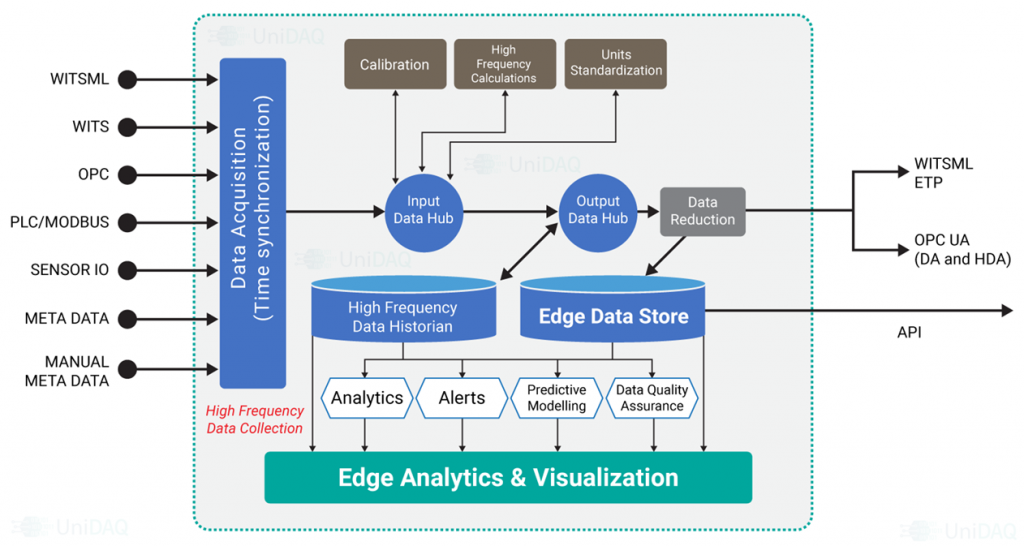 UniDAQ

WITSML

WITS

OPC

PLC/MODBUS

SENSOR IO

META DATA

MANUAL META DATA

Data Acquisition (Time synchronization)

High Frequency Data Collection

Calibration

High Frequency Calculations

Units Standardization

UniDAQ

Input Data Hub

Output Data Hub

Data Reduction

UniDAQ

High Frequency Data Historian

Edge Data Store

Analytics

Alerts

Predictive Modelling

Data Quality Assurance

Edge Analytics & Visualization

WITSML ETP

OPC UA (DA and HDA)

API

UniDAQ

UniDAQ